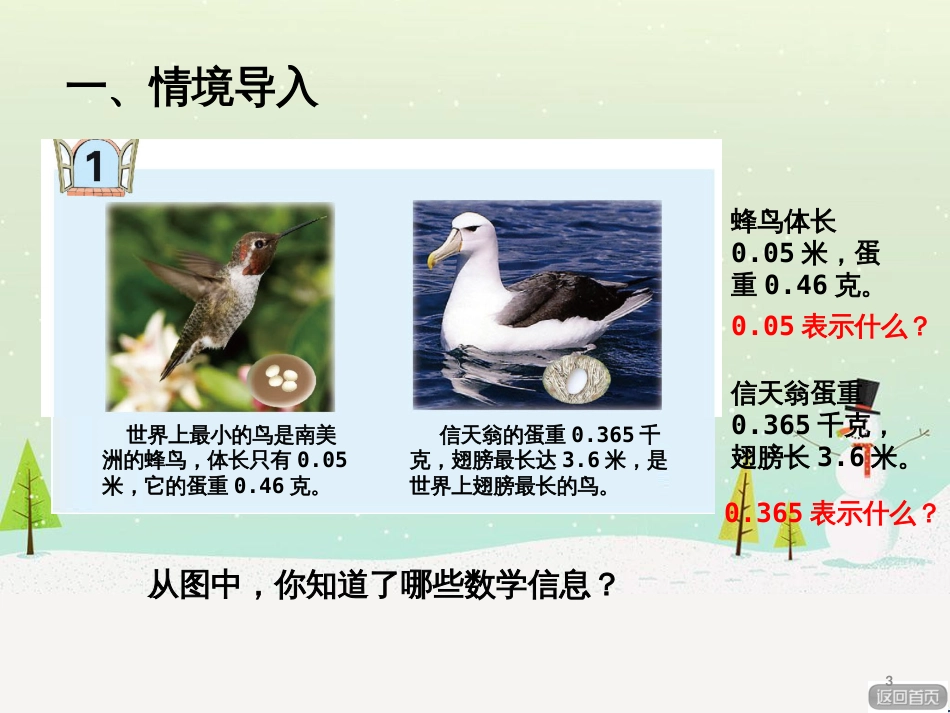 一、情境导入

1

世界上最小的鸟是南美洲的蜂鸟，体长只有 0.05 米，它的蛋重 0.46 克。

信天翁的蛋重 0.365 千克，翅膀最长达 3.6 米，是世界上翅膀最长的鸟。

蜂鸟体长 0.05 米，蛋重 0.46 克。

0.05 表示什么？

信天翁蛋重 0.365 千克，翅膀长 3.6 米。

0.365 表示什么？

从图中，你知道了哪些数学信息？

3

返回首页